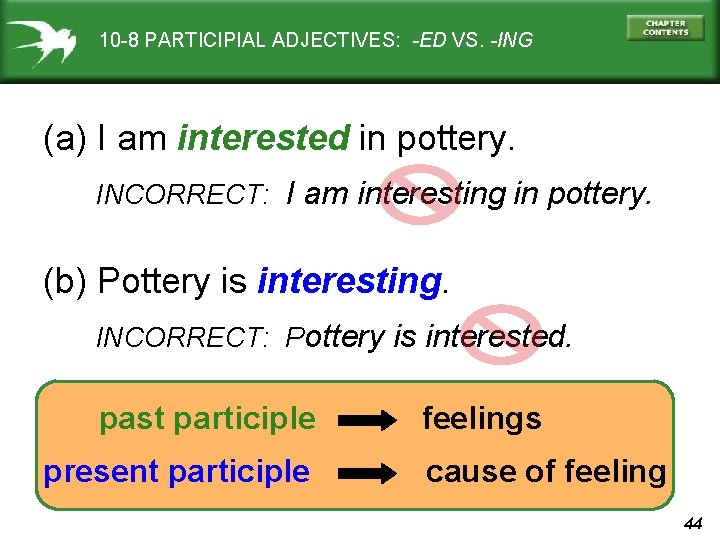 10-8 PARTICIPIAL ADJECTIVES: -ED VS. -ING

CHAPTER CONTENTS

(a) I am interested in pottery.

INCORRECT: I am interesting in pottery.

(b) Pottery is interesting.

INCORRECT: Pottery is interested.

past participle → feelings

present participle → cause of feeling

44